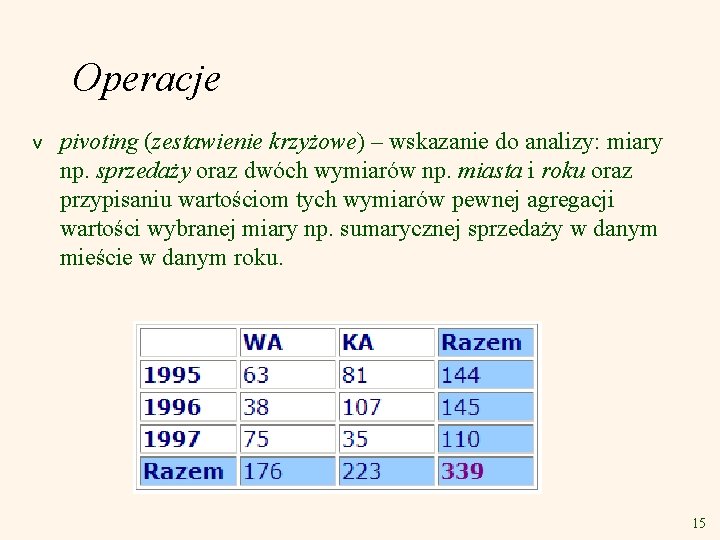 Operacje

v pivoting (zestawienie krzyżowe) – wskazanie do analizy: miary np. sprzedaży oraz dwóch wymiarów np. miasta i roku oraz przypisaniu wartościom tych wymiarów pewnej agregacji wartości wybranej miary np. sumarycznej sprzedaży w danym mieście w danym roku.

| | WA | KA | Razem |
|---|---|---|---|
| 1995 | 63 | 81 | 144 |
| 1996 | 38 | 107 | 145 |
| 1997 | 75 | 35 | 110 |
| Razem | 176 | 223 | 339 |

15